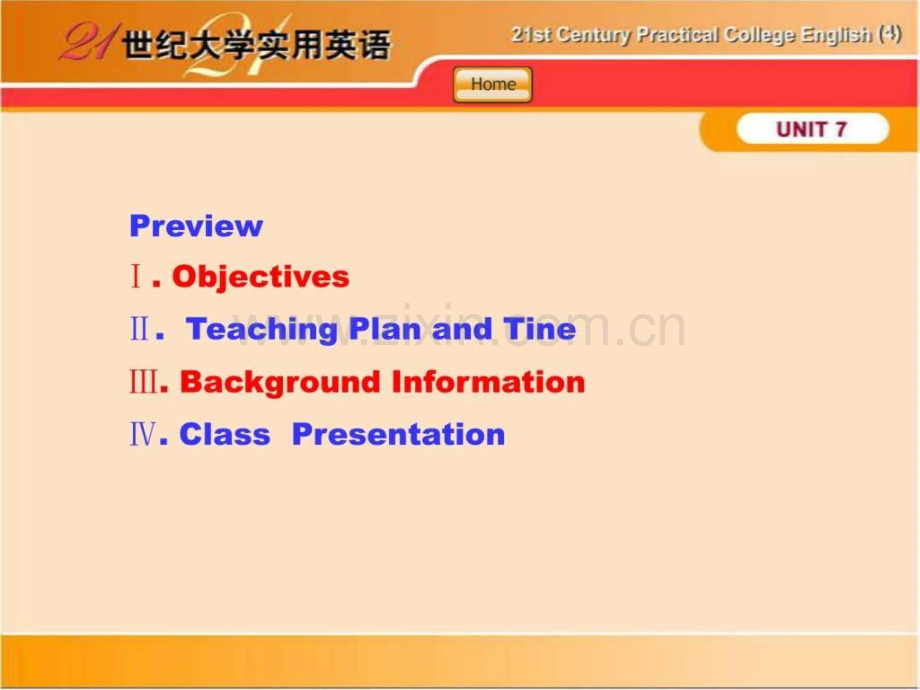 21世纪大学实用英语

21st Century Practical College English (4)

Home

UNIT 7

Preview

Ⅰ. Objectives

Ⅱ. Teaching Plan and Tine

Ⅲ. Background Information

Ⅳ. Class Presentation

www.zixin.com.cn